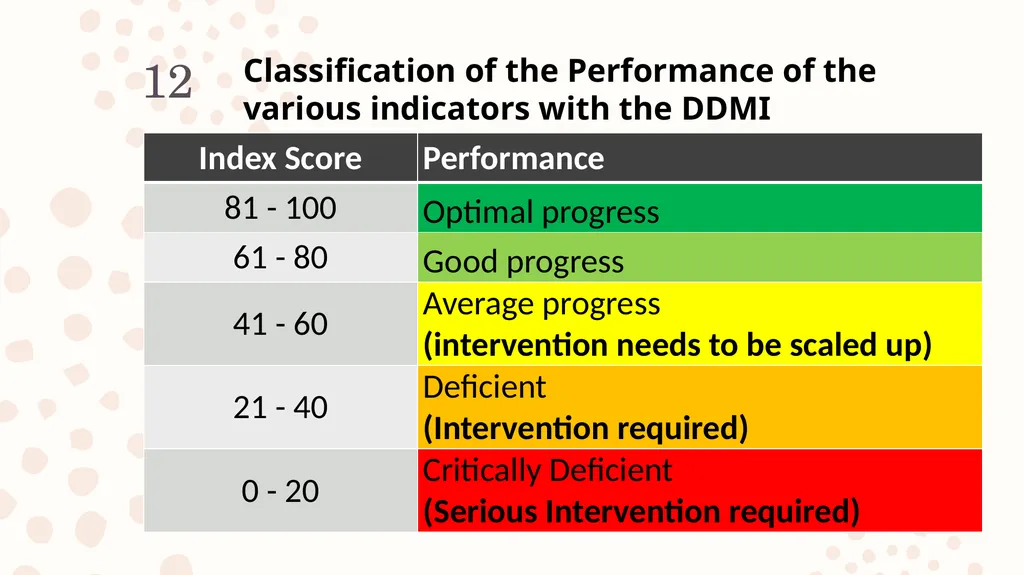 12

Classification of the Performance of the various indicators with the DDMI

| Index Score | Performance |
|---|---|
| 81 - 100 | Optimal progress |
| 61 - 80 | Good progress |
| 41 - 60 | Average progress (intervention needs to be scaled up) |
| 21 - 40 | Deficient (Intervention required) |
| 0 - 20 | Critically Deficient (Serious Intervention required) |